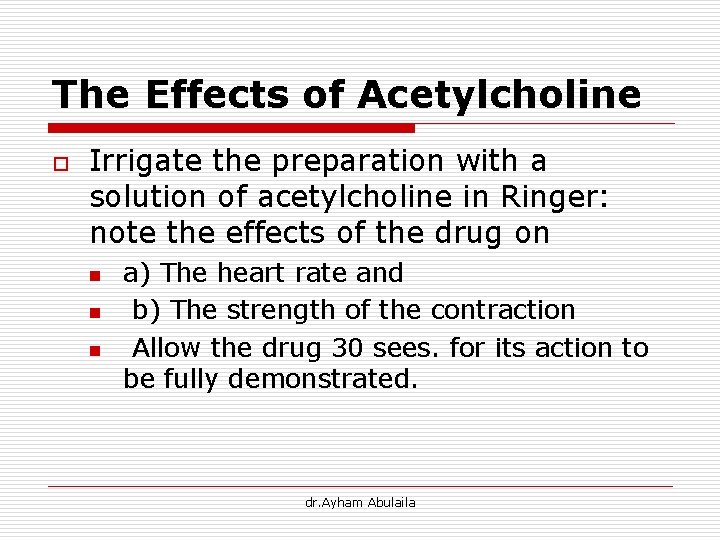 The Effects of Acetylcholine

Irrigate the preparation with a solution of acetylcholine in Ringer: note the effects of the drug on

a) The heart rate and

b) The strength of the contraction

Allow the drug 30 sees. for its action to be fully demonstrated.

dr.Ayham Abulaila